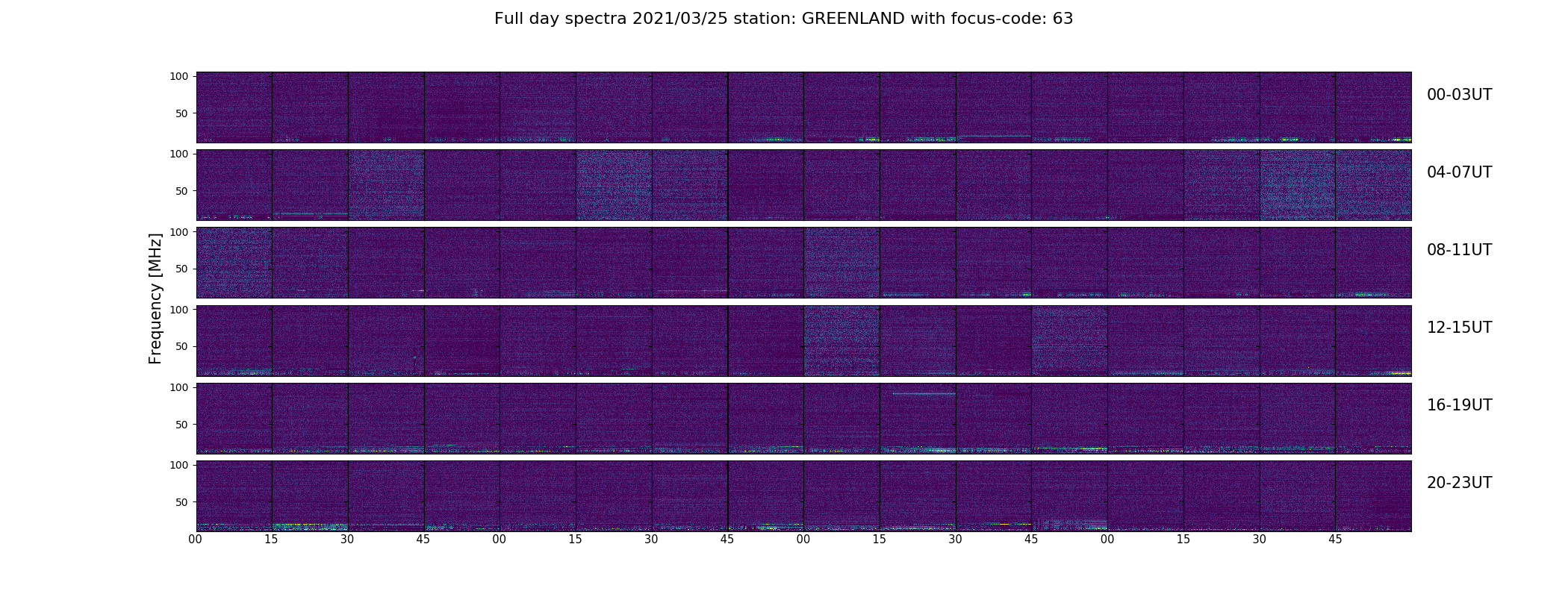 Full day spectra 2021/03/25 station: GREENLAND with focus-code: 63

Frequency [MHz]

100
50
00-03UT

100
50
04-07UT

100
50
08-11UT

100
50
12-15UT

100
50
16-19UT

100
50
20-23UT

00 15 30 45 00 15 30 45 00 15 30 45 00 15 30 45